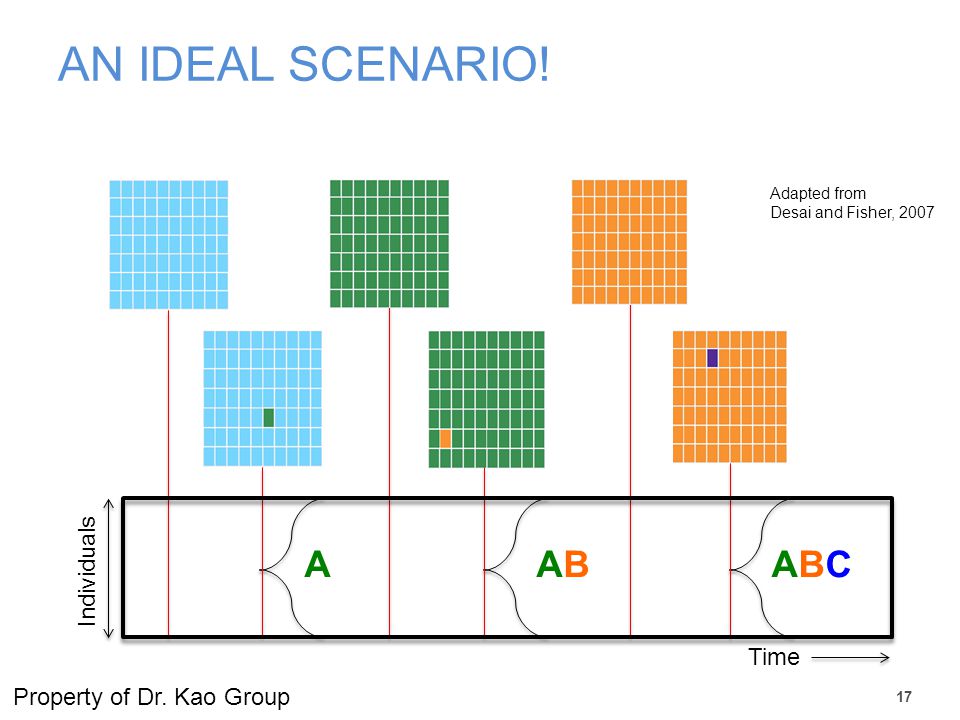 AN IDEAL SCENARIO!

Adapted from
Desai and Fisher, 2007

Individuals

A

AB

ABC

Time

Property of Dr. Kao Group

17